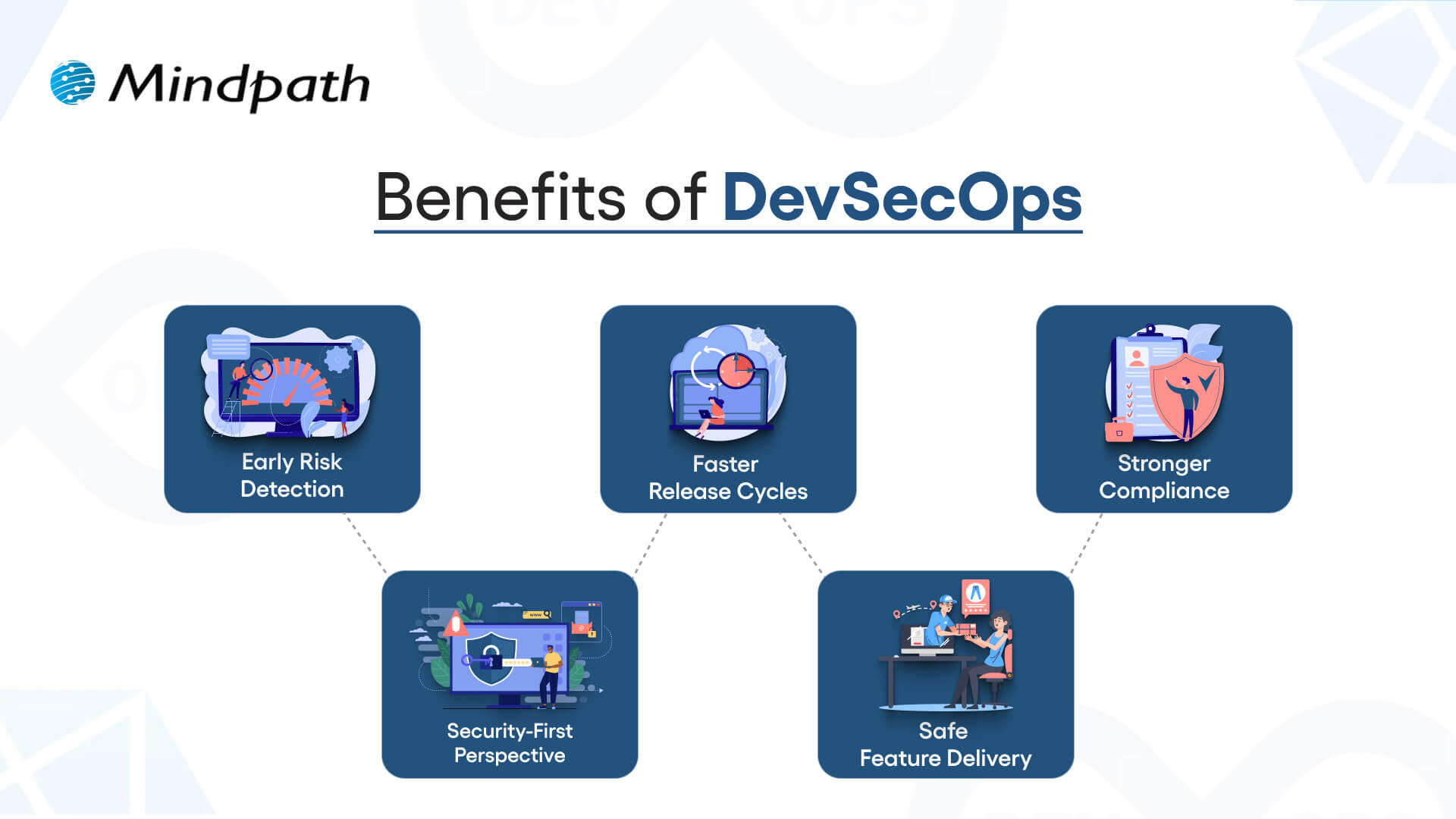 Mindpath

Benefits of DevSecOps

Early Risk Detection

Faster Release Cycles

Stronger Compliance

Security-First Perspective

Safe Feature Delivery